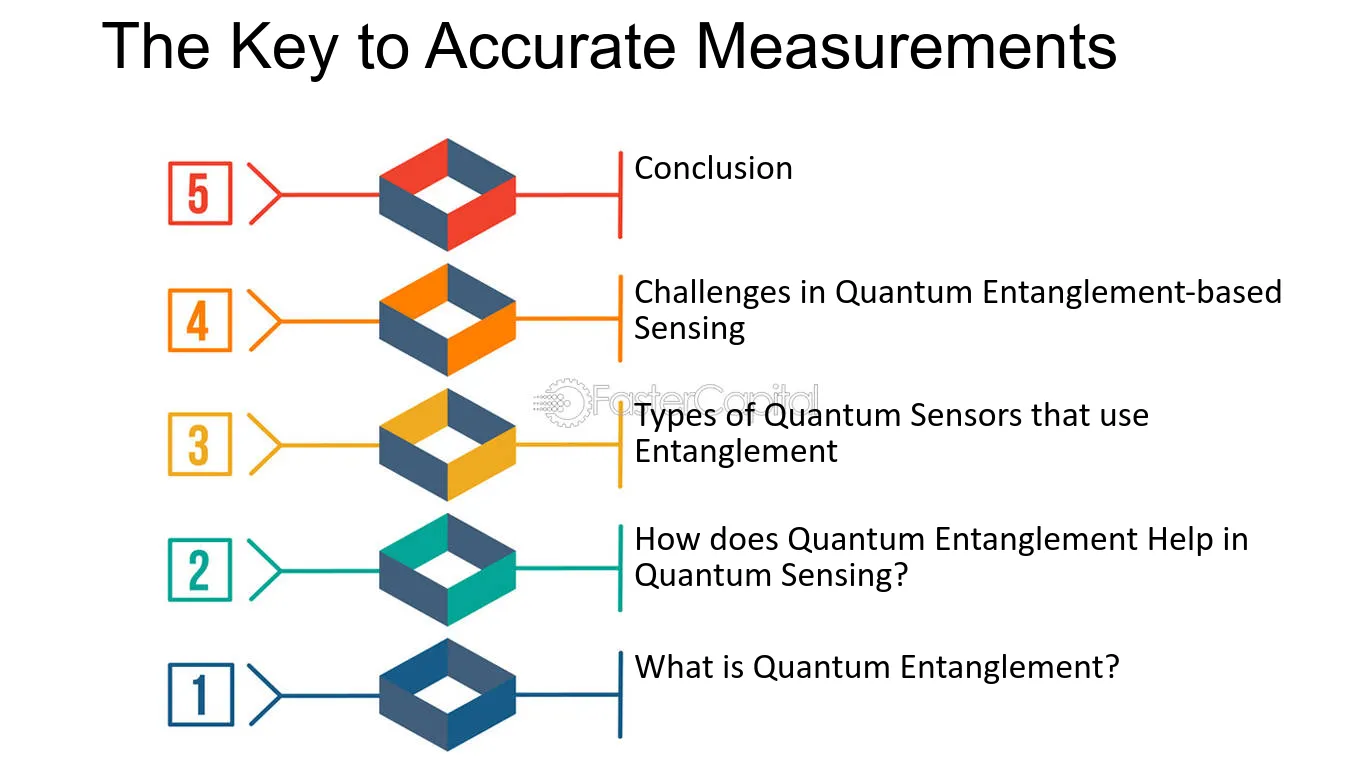 The Key to Accurate Measurements

5

Conclusion

4

Challenges in Quantum Entanglement-based Sensing

3

Types of Quantum Sensors that use Entanglement

2

How does Quantum Entanglement Help in Quantum Sensing?

1

What is Quantum Entanglement?

FasterCapital